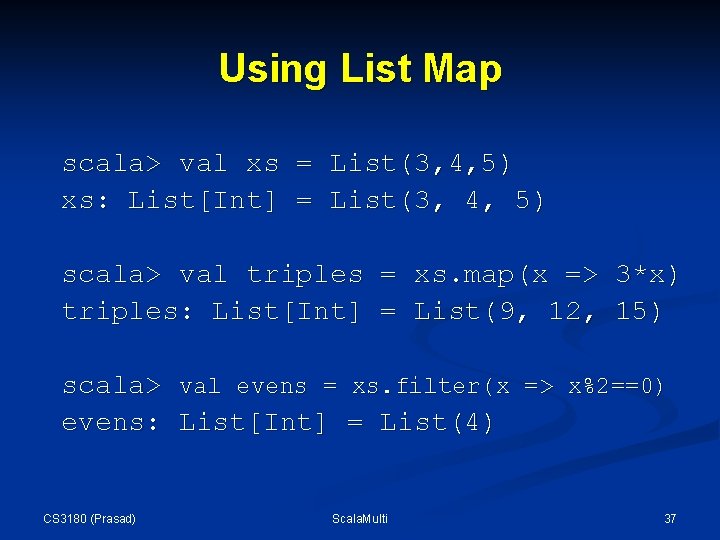 Using List Map

scala> val xs = List(3,4,5)
xs: List[Int] = List(3, 4, 5)

scala> val triples = xs.map(x => 3*x)
triples: List[Int] = List(9, 12, 15)

scala> val evens = xs.filter(x => x%2==0)
evens: List[Int] = List(4)

CS3180 (Prasad)

ScalaMulti

37